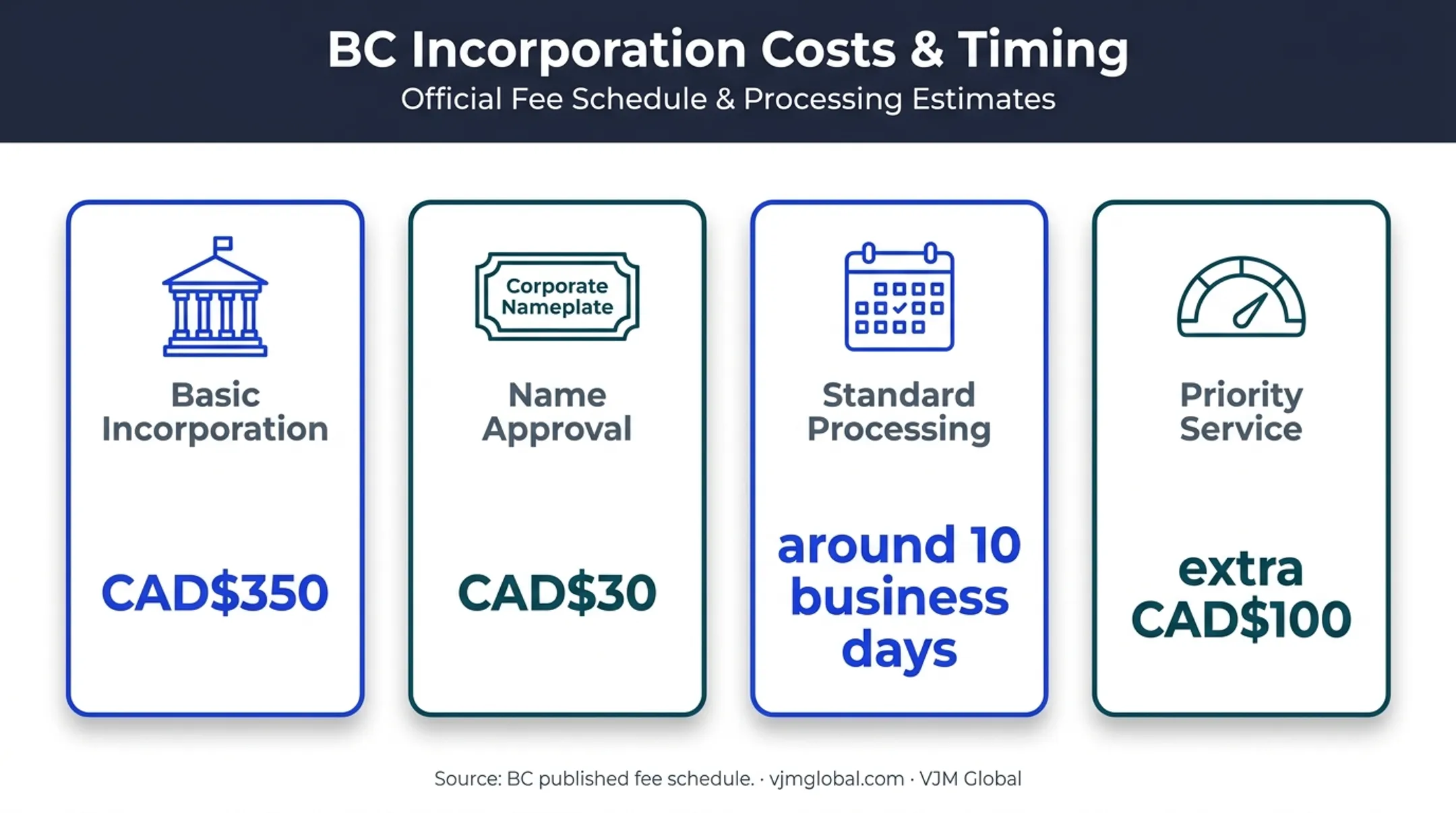 BC Incorporation Costs & Timing
Official Fee Schedule & Processing Estimates

Basic Incorporation

CAD$350

Corporate Nameplate

Name Approval

CAD$30

Standard Processing

around 10 business days

Priority Service

extra CAD$100

Source: BC published fee schedule. · vjmglobal.com · VJM Global